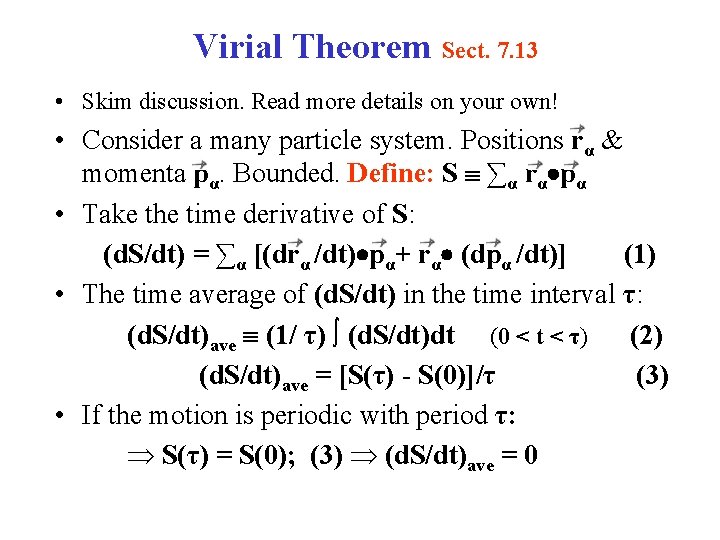 Virial Theorem Sect. 7.13

• Skim discussion. Read more details on your own!

• Consider a many particle system. Positions $\vec{r}_\alpha$ & momenta $\vec{p}_\alpha$. Bounded. Define: $S \equiv \sum_\alpha \vec{r}_\alpha \bullet \vec{p}_\alpha$

• Take the time derivative of S:

$(dS/dt) = \sum_\alpha [(d\vec{r}_\alpha/dt) \bullet \vec{p}_\alpha + \vec{r}_\alpha \bullet (d\vec{p}_\alpha/dt)]$ (1)

• The time average of (dS/dt) in the time interval $\tau$:

$(dS/dt)_{ave} \equiv (1/\tau) \int (dS/dt)dt$ $(0 < t < \tau)$ (2)

$(dS/dt)_{ave} = [S(\tau) - S(0)]/\tau$ (3)

• If the motion is periodic with period $\tau$:

$\Rightarrow S(\tau) = S(0)$; (3) $\Rightarrow (dS/dt)_{ave} = 0$